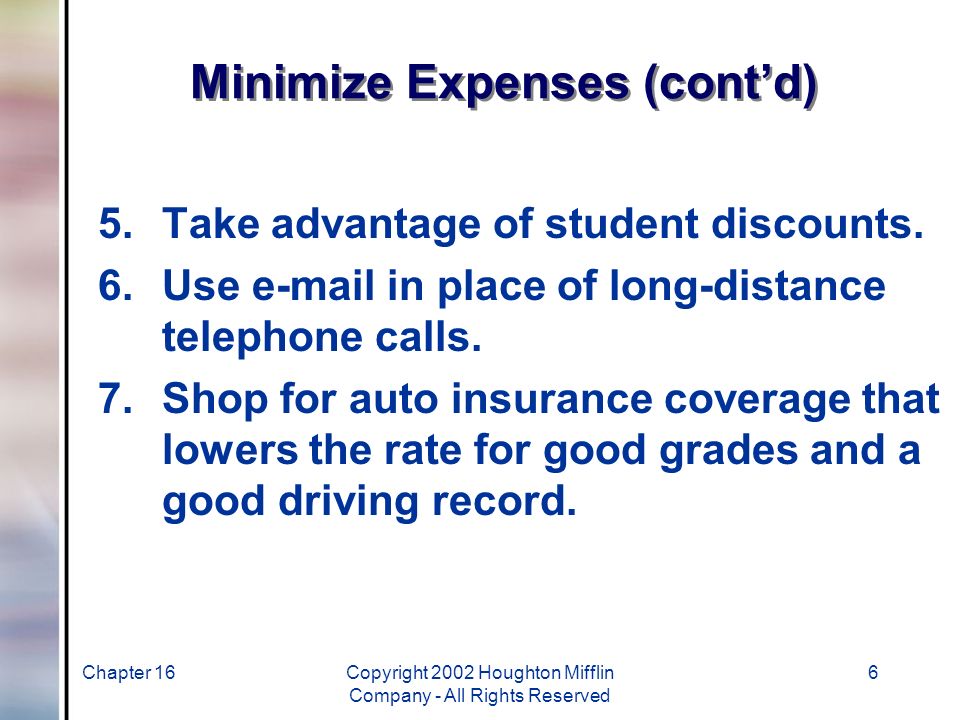 Minimize Expenses (cont’d)

5. Take advantage of student discounts.
6. Use e-mail in place of long-distance telephone calls.
7. Shop for auto insurance coverage that lowers the rate for good grades and a good driving record.

Chapter 16

Copyright 2002 Houghton Mifflin Company - All Rights Reserved

6